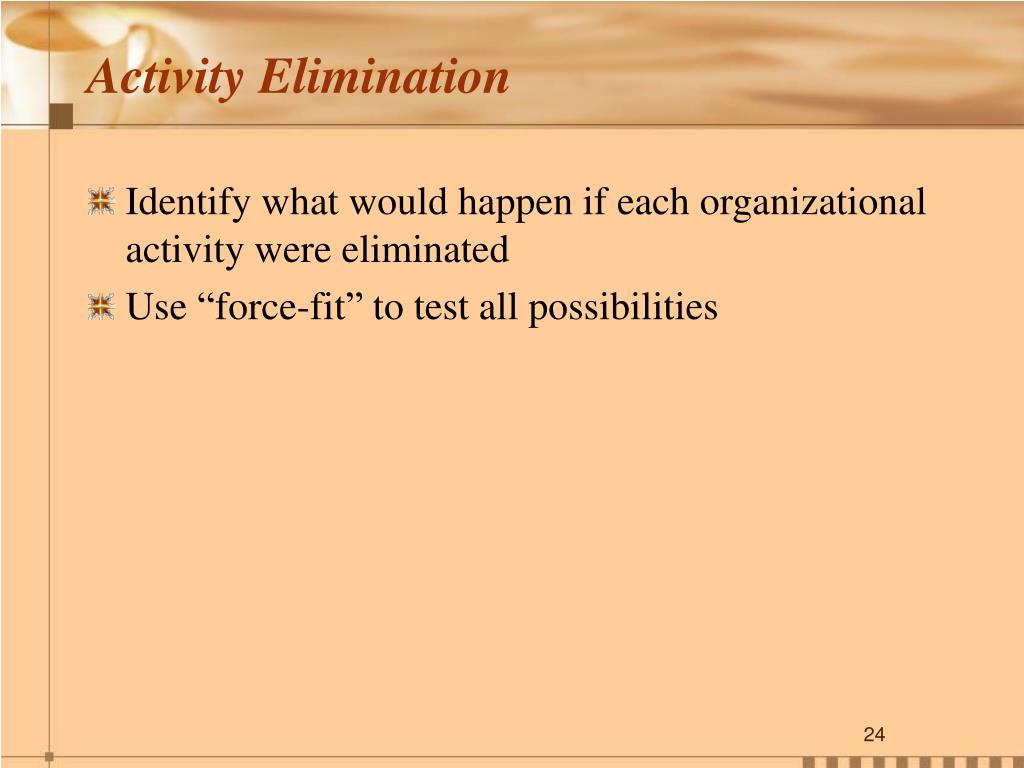 Activity Elimination

Identify what would happen if each organizational activity were eliminated

Use “force-fit” to test all possibilities

24